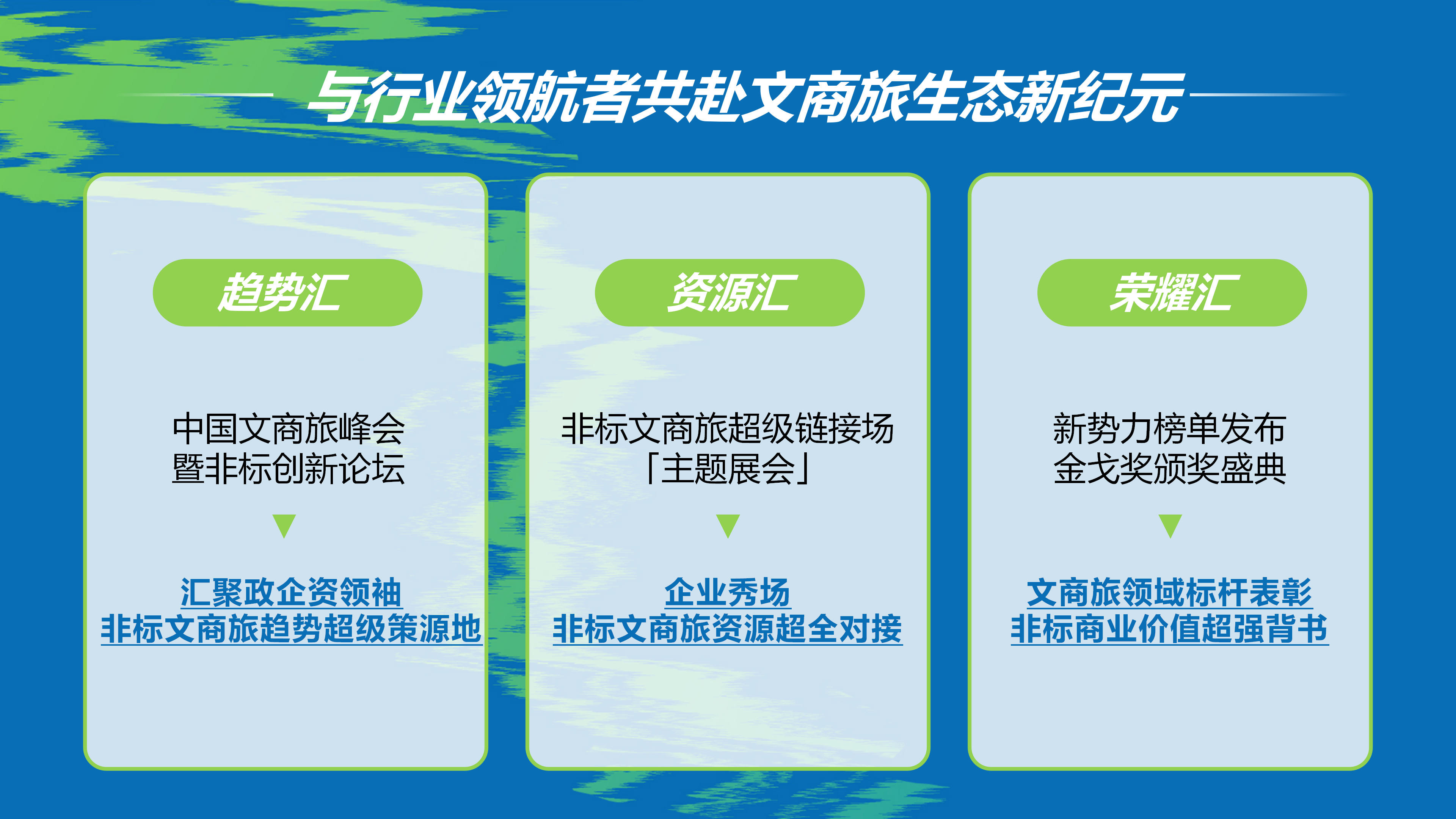 与行业领航者共赴文商旅生态新纪元

趋势汇

中国文商旅峰会
暨非标创新论坛

汇聚政企资领袖
非标文商旅趋势超级策源地

资源汇

非标文商旅超级链接场
「主题展会」

企业秀场
非标文商旅资源超全对接

荣耀汇

新势力榜单发布
金戈奖颁奖盛典

文商旅领域标杆表彰
非标商业价值超强背书